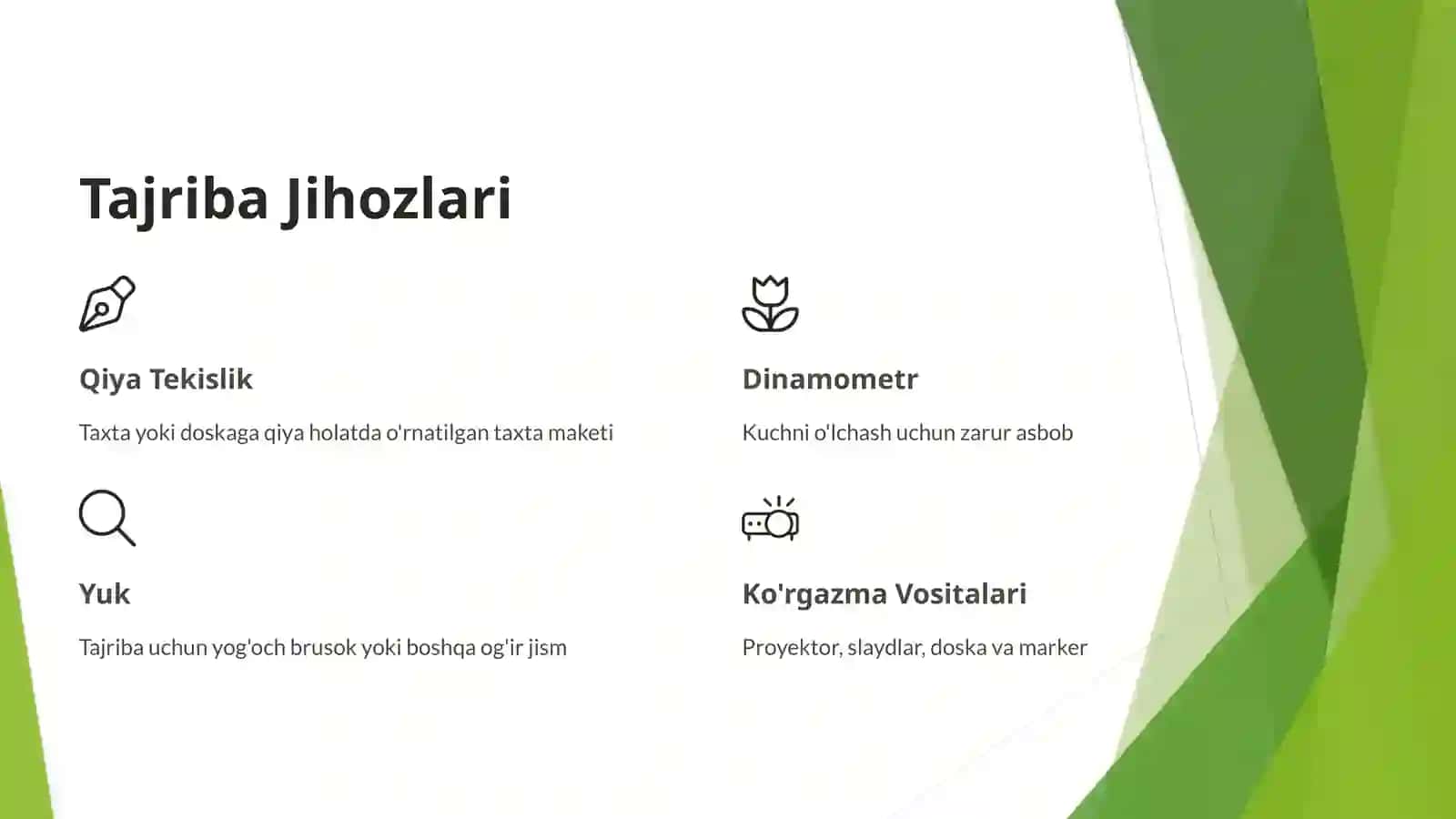 Tajriba Jihozlari

Qiya Tekislik

Taxta yoki doskaga qiya holatda o'rnatilgan taxta maketi

Dinamometr

Kuchni o'lchash uchun zarur asbob

Yuk

Tajriba uchun yog'och brusok yoki boshqa og'ir jism

Ko'rgazma Vositalari

Proyektor, slaydlar, doska va marker